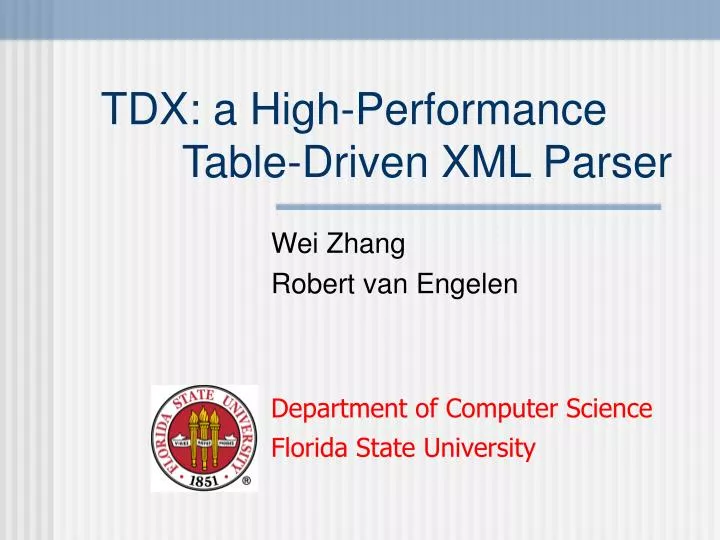 TDX: a High-Performance Table-Driven XML Parser

Wei Zhang
Robert van Engelen

FLORIDA STATE UNIVERSITY
1851
®

Department of Computer Science
Florida State University